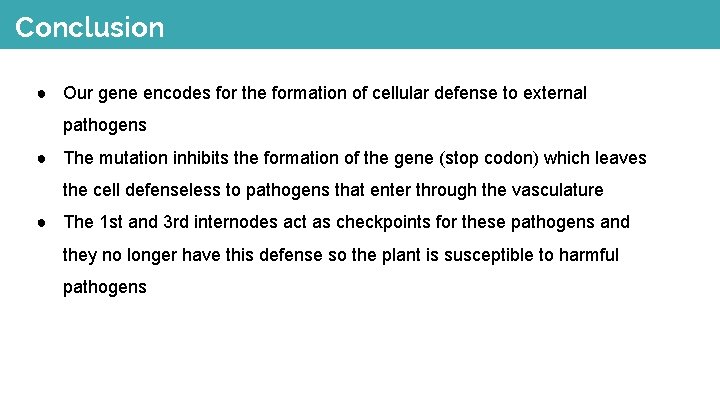 Conclusion

● Our gene encodes for the formation of cellular defense to external pathogens
● The mutation inhibits the formation of the gene (stop codon) which leaves the cell defenseless to pathogens that enter through the vasculature
● The 1st and 3rd internodes act as checkpoints for these pathogens and they no longer have this defense so the plant is susceptible to harmful pathogens